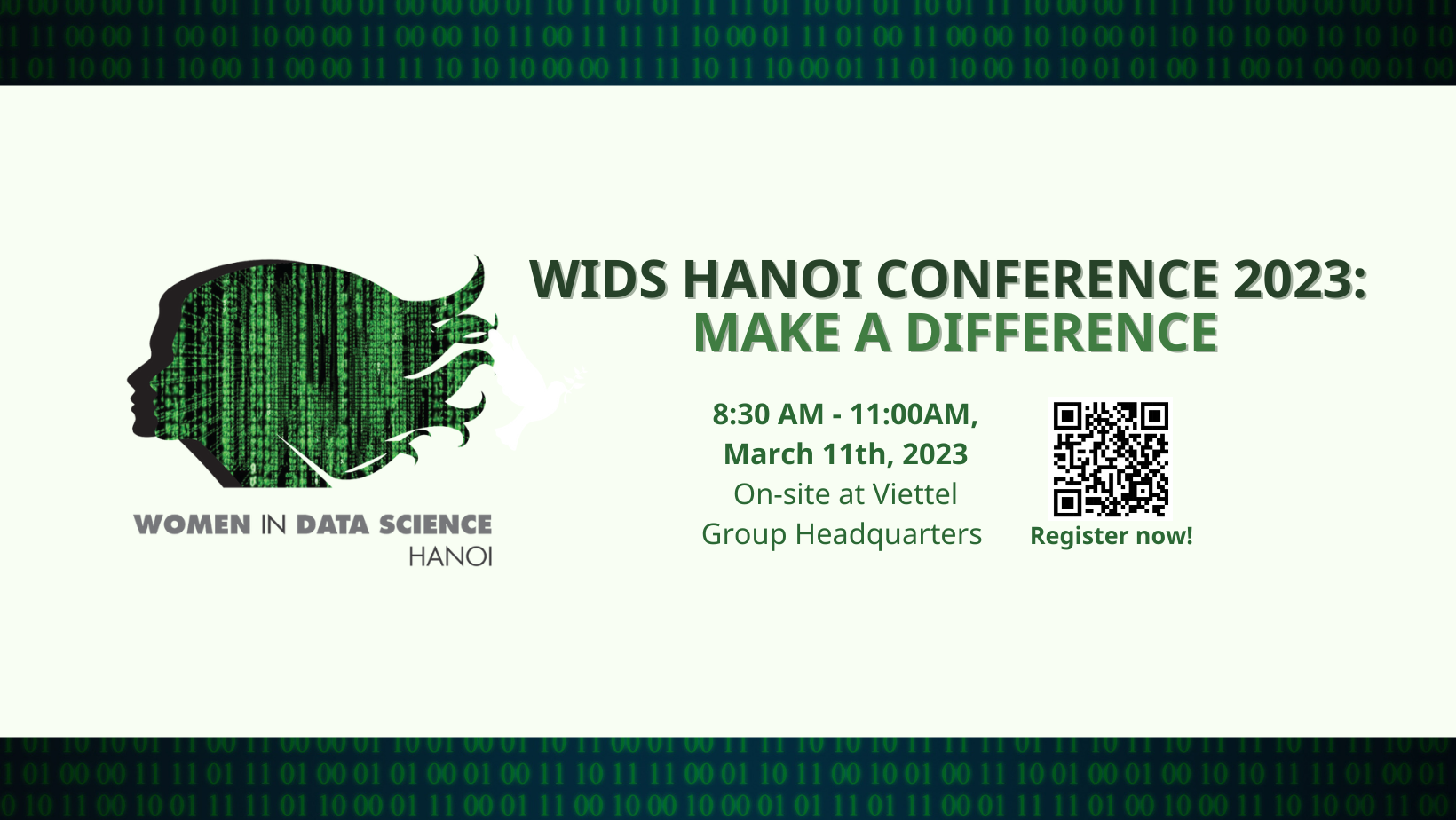 WOMEN IN DATA SCIENCE
HANOI

WIDS HANOI CONFERENCE 2023:
MAKE A DIFFERENCE

8:30 AM - 11:00AM,
March 11th, 2023
On-site at Viettel
Group Headquarters

Register now!